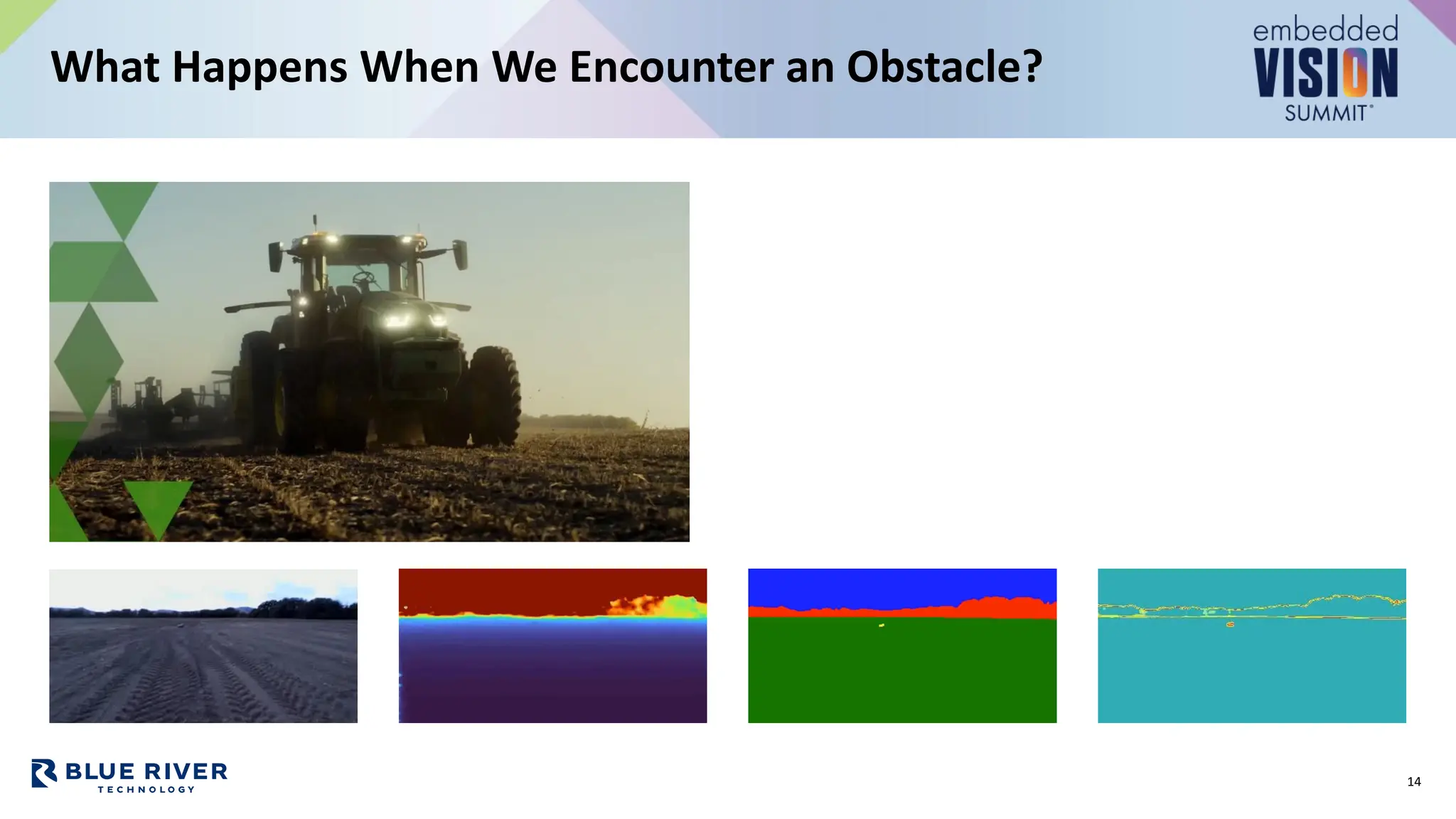 What Happens When We Encounter an Obstacle?

embedded VISION SUMMIT

BLUE RIVER TECHNOLOGY

14